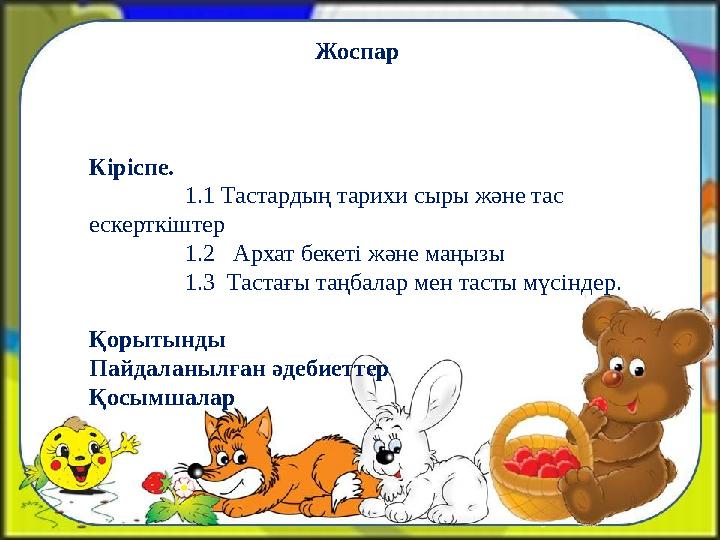 Жоспар

Кіріспе.

1.1 Тастардың тарихи сыры және тас ескерткіштер

1.2 Архат бекеті және маңызы

1.3 Тастағы таңбалар мен тасты мүсіндер.

Қорытынды
Пайдаланылған әдебиеттер
Қосымшалар